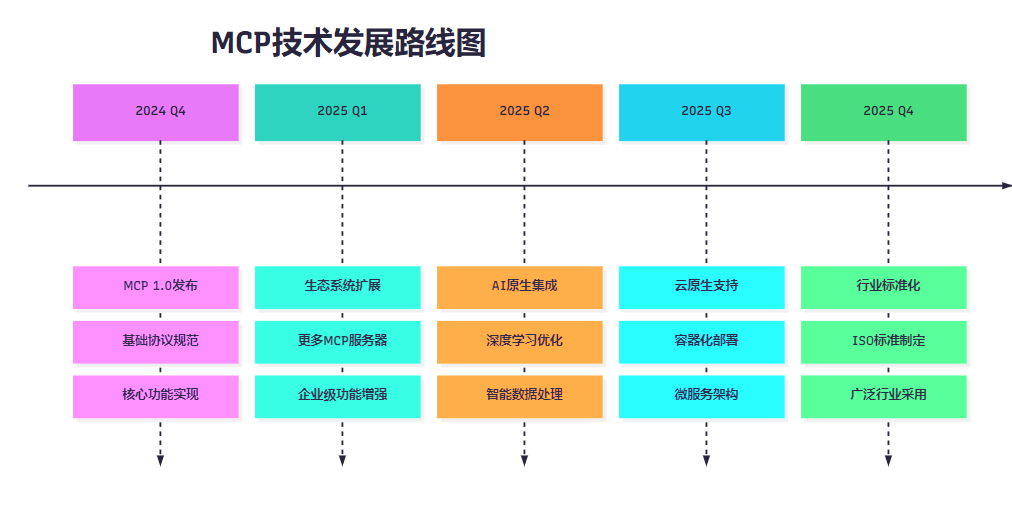 MCP技术发展路线图

2024 Q4
MCP 1.0发布
基础协议规范
核心功能实现

2025 Q1
生态系统扩展
更多MCP服务器
企业级功能增强

2025 Q2
AI原生集成
深度学习优化
智能数据处理

2025 Q3
云原生支持
容器化部署
微服务架构

2025 Q4
行业标准化
ISO标准制定
广泛行业采用